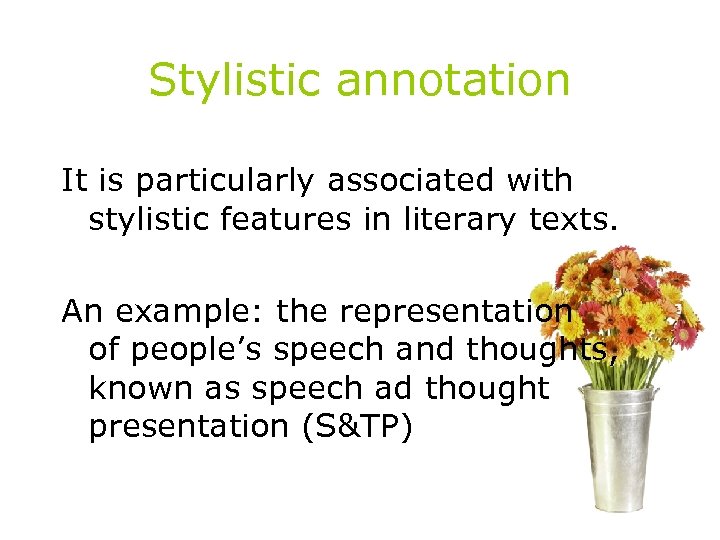 Stylistic annotation

It is particularly associated with stylistic features in literary texts.

An example: the representation of people's speech and thoughts, known as speech ad thought presentation (S&TP)